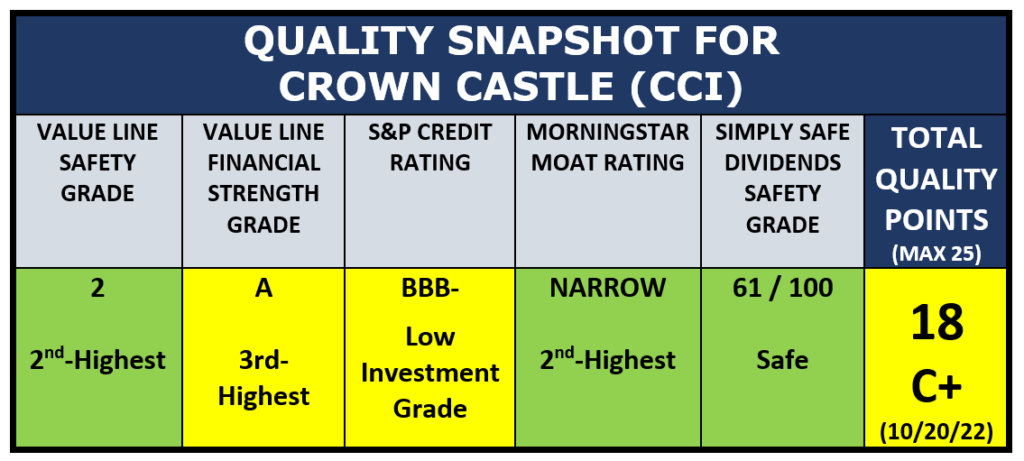 QUALITY SNAPSHOT FOR CROWN CASTLE (CCI)

| VALUE LINE SAFETY GRADE | VALUE LINE FINANCIAL STRENGTH GRADE | S&P CREDIT RATING | MORNINGSTAR MOAT RATING | SIMPLY SAFE DIVIDENDS SAFETY GRADE | TOTAL QUALITY POINTS (MAX 25) |
|---|---|---|---|---|---|
| 2 $2^{nd}$-Highest | A 3rd-Highest | BBB- Low Investment Grade | NARROW $2^{nd}$-Highest | 61 / 100 Safe | 18 C+ (10/20/22) |